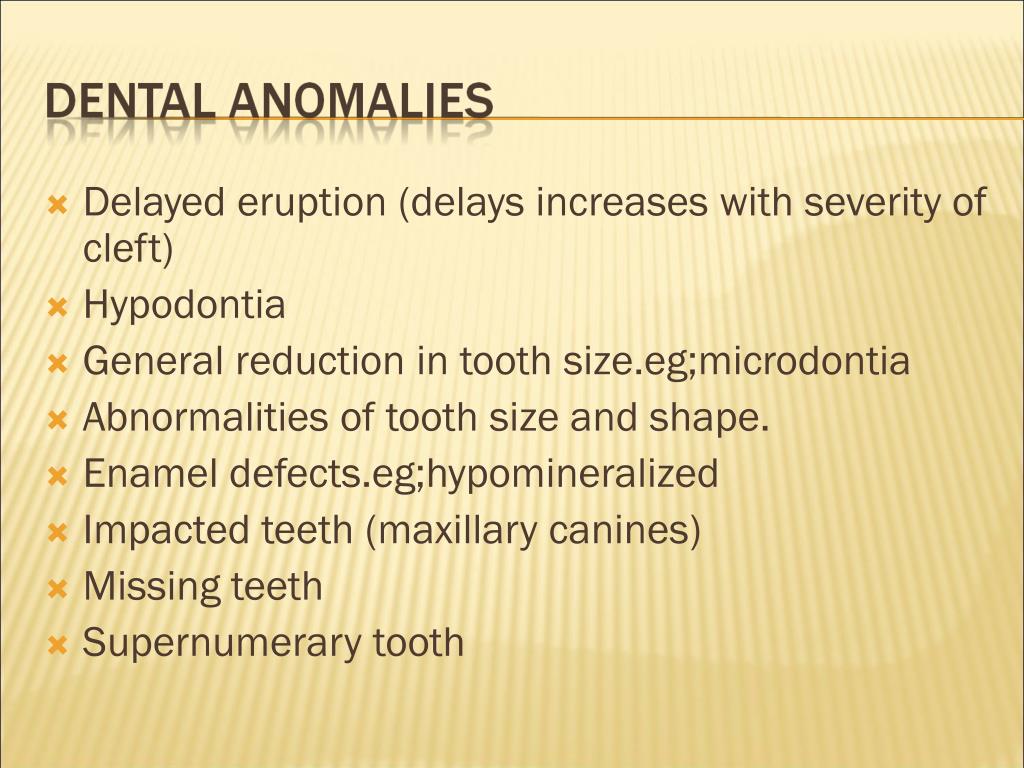 DENTAL ANOMALIES

Delayed eruption (delays increases with severity of cleft)
Hypodontia
General reduction in tooth size.eg;microdontia
Abnormalities of tooth size and shape.
Enamel defects.eg;hypomineralized
Impacted teeth (maxillary canines)
Missing teeth
Supernumerary tooth